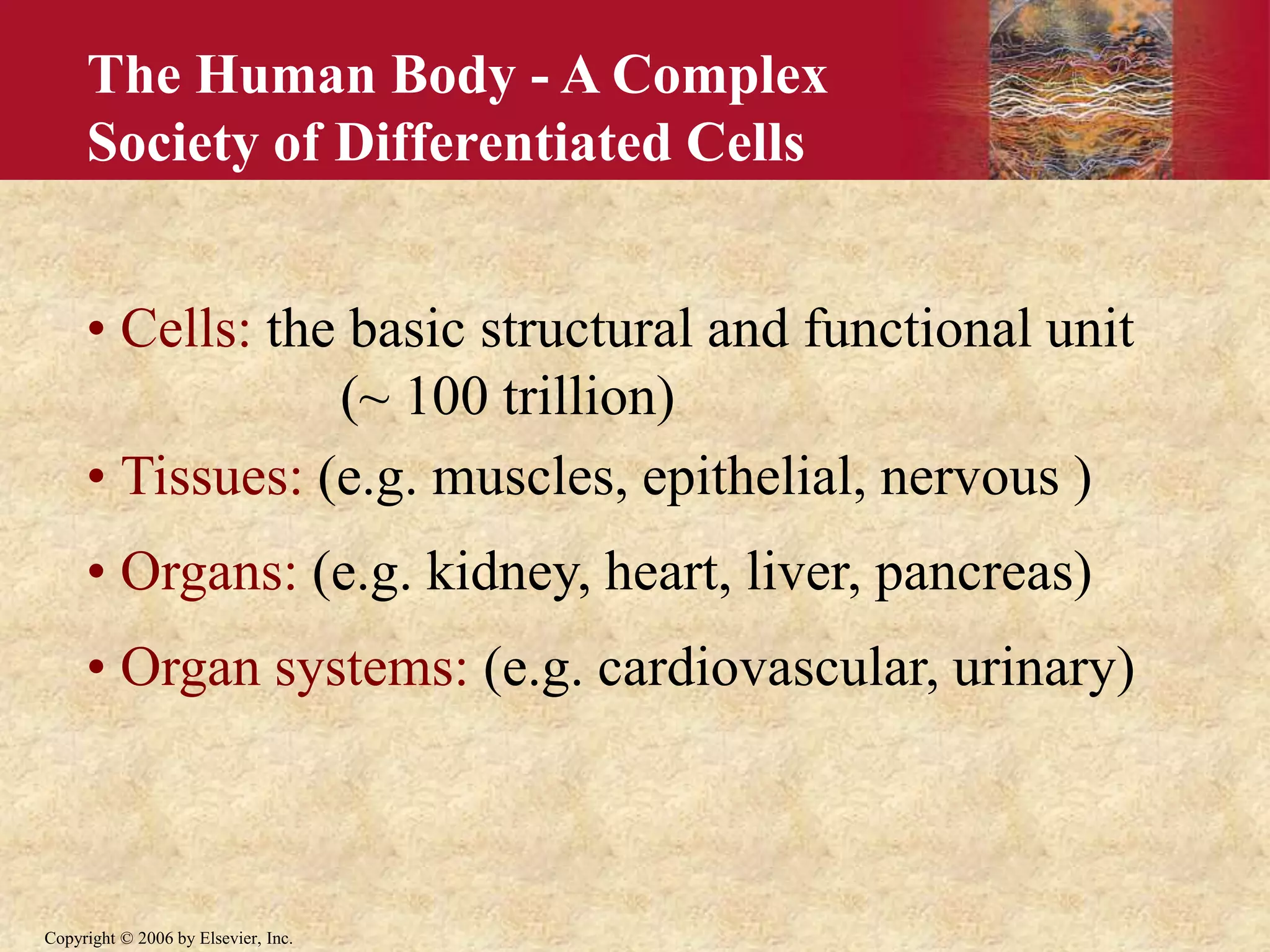 The Human Body - A Complex Society of Differentiated Cells

• Cells: the basic structural and functional unit (~ 100 trillion)

• Tissues: (e.g. muscles, epithelial, nervous )

• Organs: (e.g. kidney, heart, liver, pancreas)

• Organ systems: (e.g. cardiovascular, urinary)

Copyright © 2006 by Elsevier, Inc.